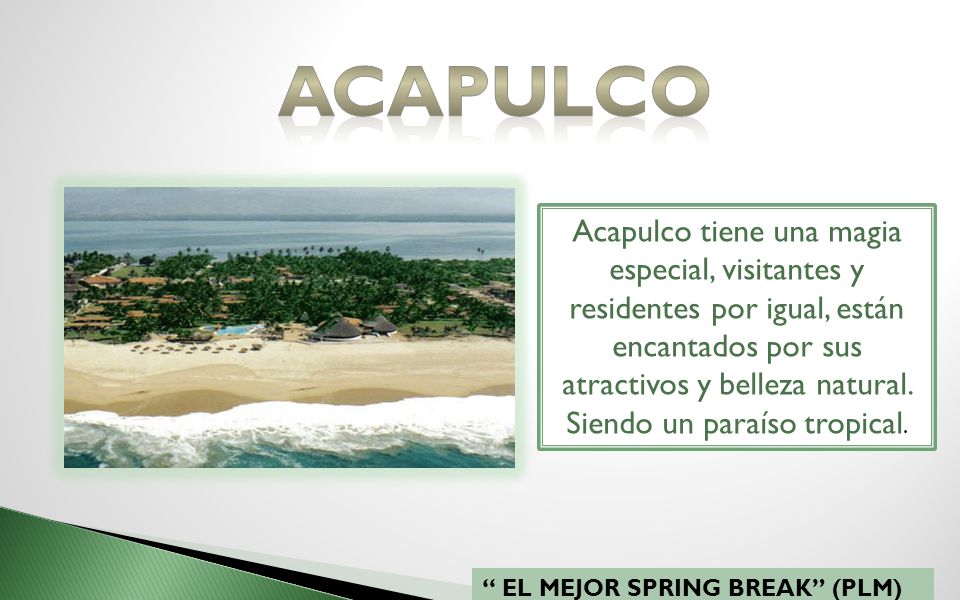 ACAPULCO

Acapulco tiene una magia especial, visitantes y residentes por igual, están encantados por sus atractivos y belleza natural. Siendo un paraíso tropical.

“ EL MEJOR SPRING BREAK” (PLM)